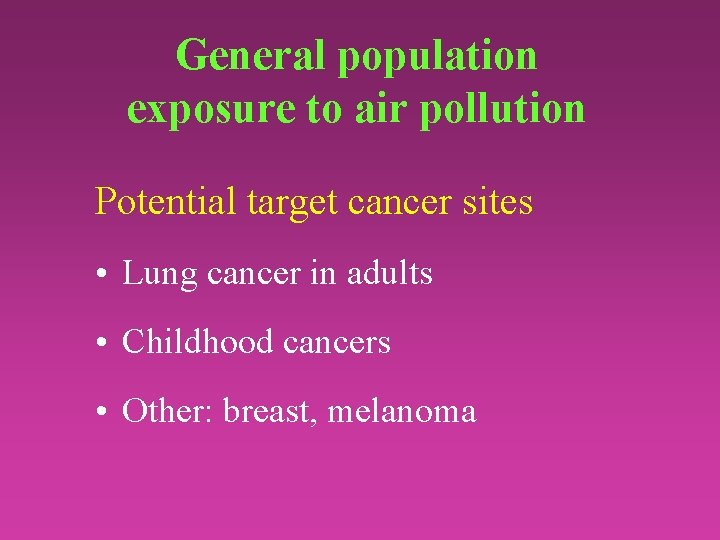 General population exposure to air pollution

Potential target cancer sites

• Lung cancer in adults

• Childhood cancers

• Other: breast, melanoma